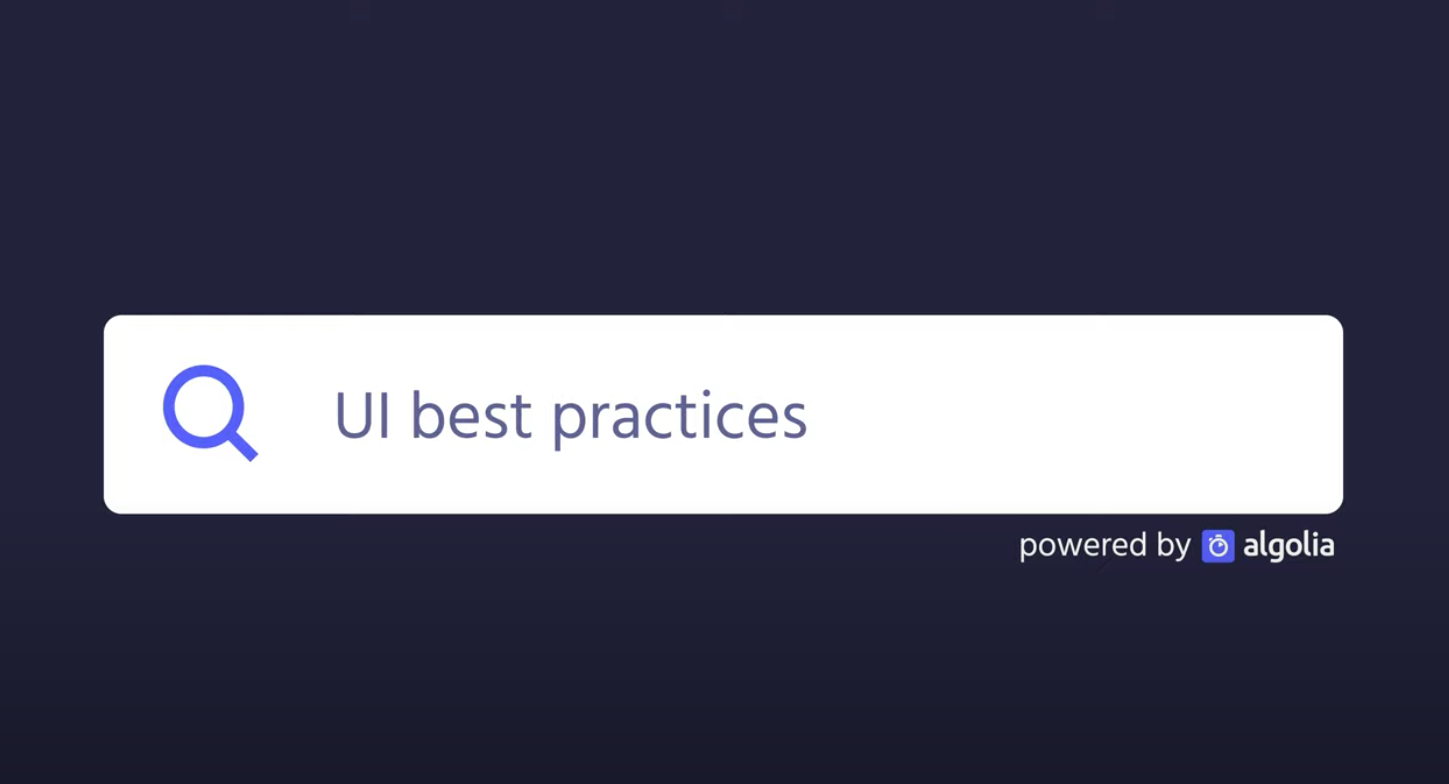 UI best practices

powered by algolia